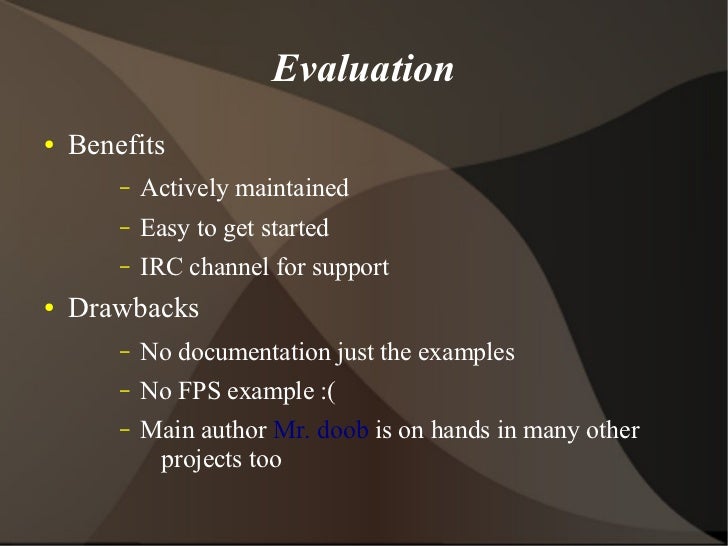 Evaluation

• Benefits
 – Actively maintained
 – Easy to get started
 – IRC channel for support
• Drawbacks
 – No documentation just the examples
 – No FPS example :(
 – Main author Mr. doob is on hands in many other projects too